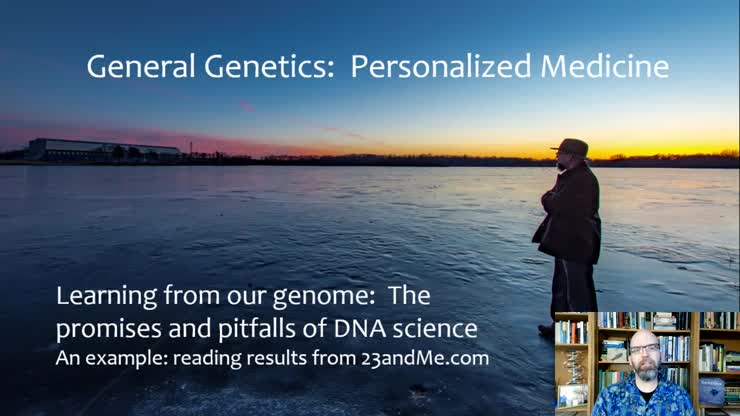 General Genetics:  Personalized Medicine

Learning from our genome:  The promises and pitfalls of DNA science
An example: reading results from 23andMe.com